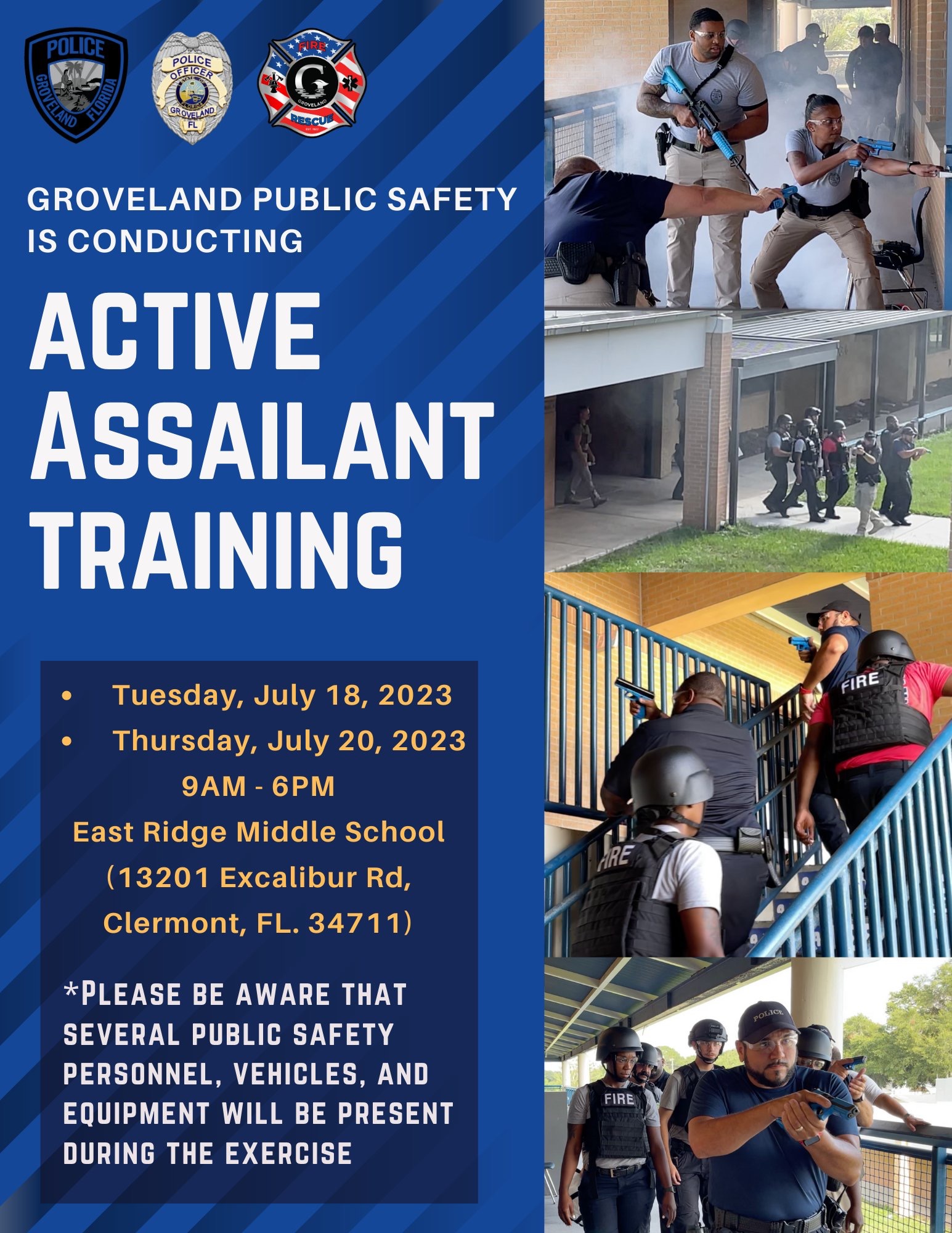 POLICE GROVELAND FLORIDA

POLICE OFFICER GROVELAND FL

FIRE GROVELAND RESCUE

GROVELAND PUBLIC SAFETY IS CONDUCTING

ACTIVE ASSAILANT TRAINING

• Tuesday, July 18, 2023
• Thursday, July 20, 2023

9AM - 6PM

East Ridge Middle School (13201 Excalibur Rd, Clermont, FL. 34711)

*PLEASE BE AWARE THAT SEVERAL PUBLIC SAFETY PERSONNEL, VEHICLES, AND EQUIPMENT WILL BE PRESENT DURING THE EXERCISE

FIRE

FIRE

FIRE

POLICE